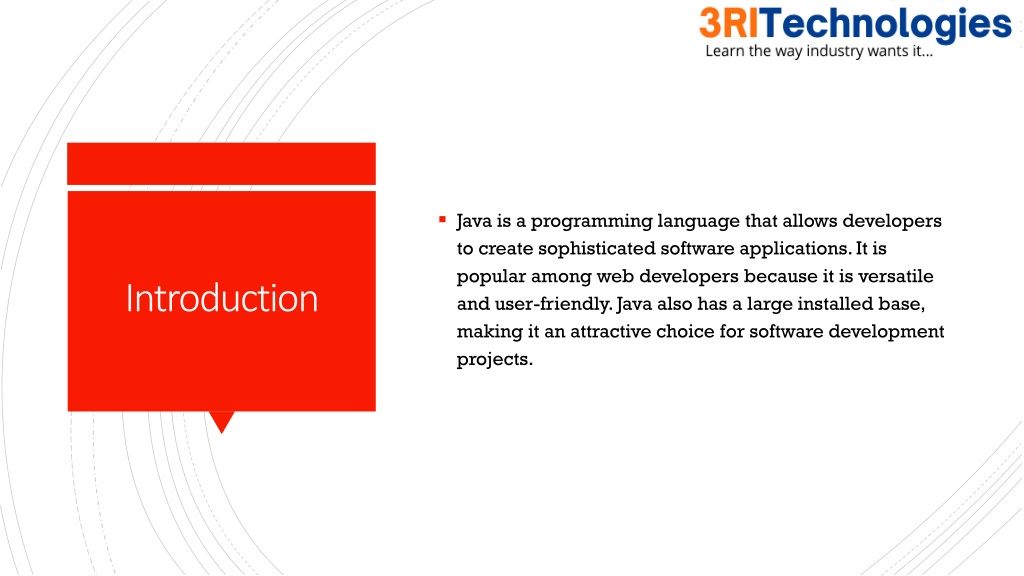 3RITechnologies
Learn the way industry wants it...

Introduction

▪ Java is a programming language that allows developers to create sophisticated software applications. It is popular among web developers because it is versatile and user-friendly. Java also has a large installed base, making it an attractive choice for software development projects.